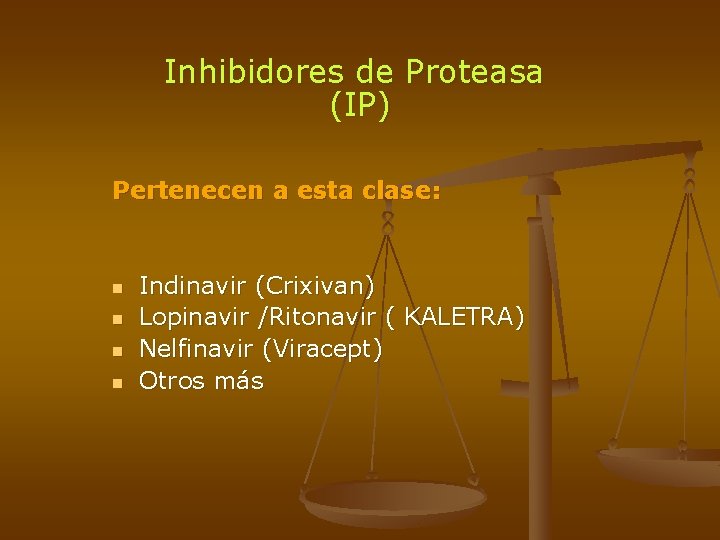 Inhibidores de Proteasa (IP)

Pertenecen a esta clase:

- Indinavir (Crixivan)
- Lopinavir /Ritonavir ( KALETRA)
- Nelfinavir (Viracept)
- Otros más